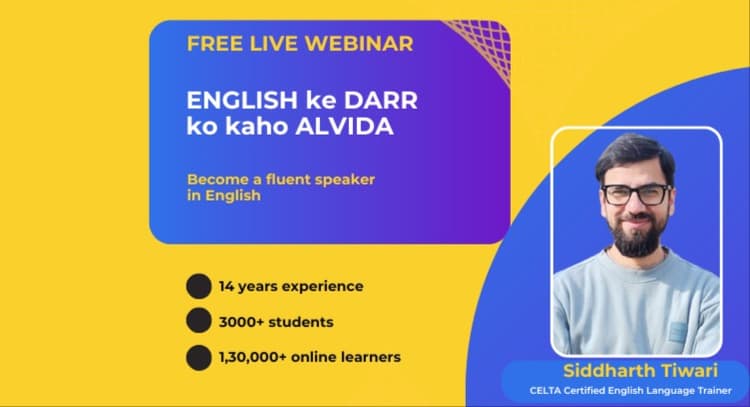 FREE LIVE WEBINAR

ENGLISH ke DARR ko kaho ALVIDA

Become a fluent speaker in English

14 years experience

3000+ students

1,30,000+ online learners

Siddharth Tiwari

CELTA Certified English Language Trainer